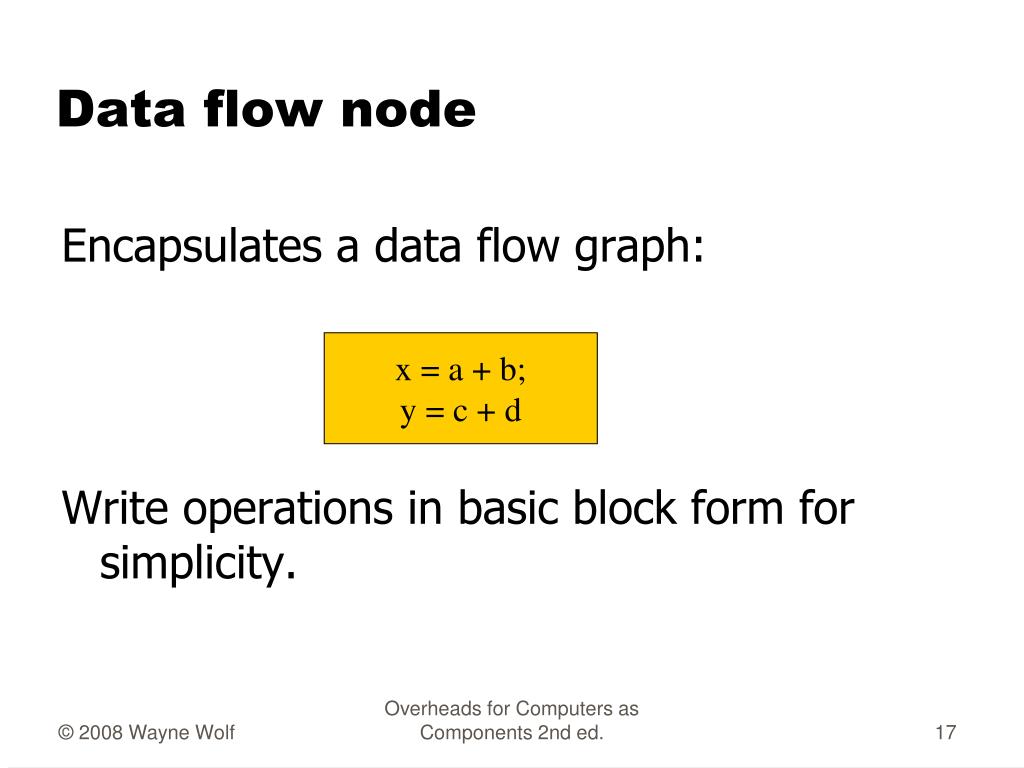 Data flow node

Encapsulates a data flow graph:

x = a + b;
y = c + d

Write operations in basic block form for simplicity.

© 2008 Wayne Wolf

Overheads for Computers as Components 2nd ed.

17